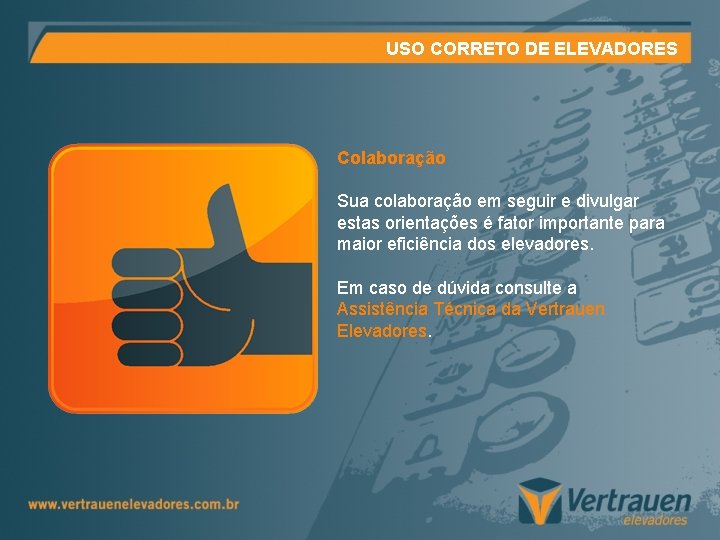 USO CORRETO DE ELEVADORES

Colaboração

Sua colaboração em seguir e divulgar estas orientações é fator importante para maior eficiência dos elevadores.

Em caso de dúvida consulte a Assistência Técnica da Vertrauen Elevadores.

www.vertrauenelevadores.com.br

Vertrauen
elevadores